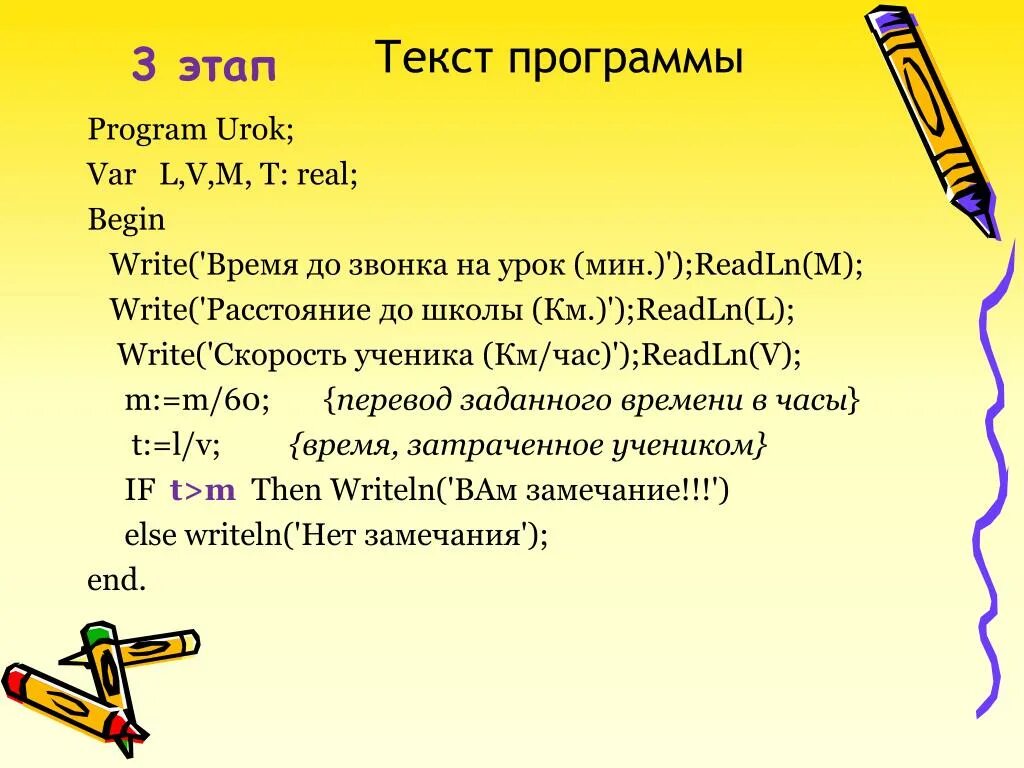 3 этап

Текст программы

Program Urok;
Var L,V,M, T: real;
Begin
Write('Время до звонка на урок (мин.)');ReadLn(M);
Write('Расстояние до школы (Км.)');ReadLn(L);
Write('Скорость ученика (Км/час)');ReadLn(V);
m:=m/60; {перевод заданного времени в часы}
t:=l/v; {время, затраченное учеником}
IF t>m Then Writeln('ВАм замечание!!!')
else writeln('Нет замечания');
end.